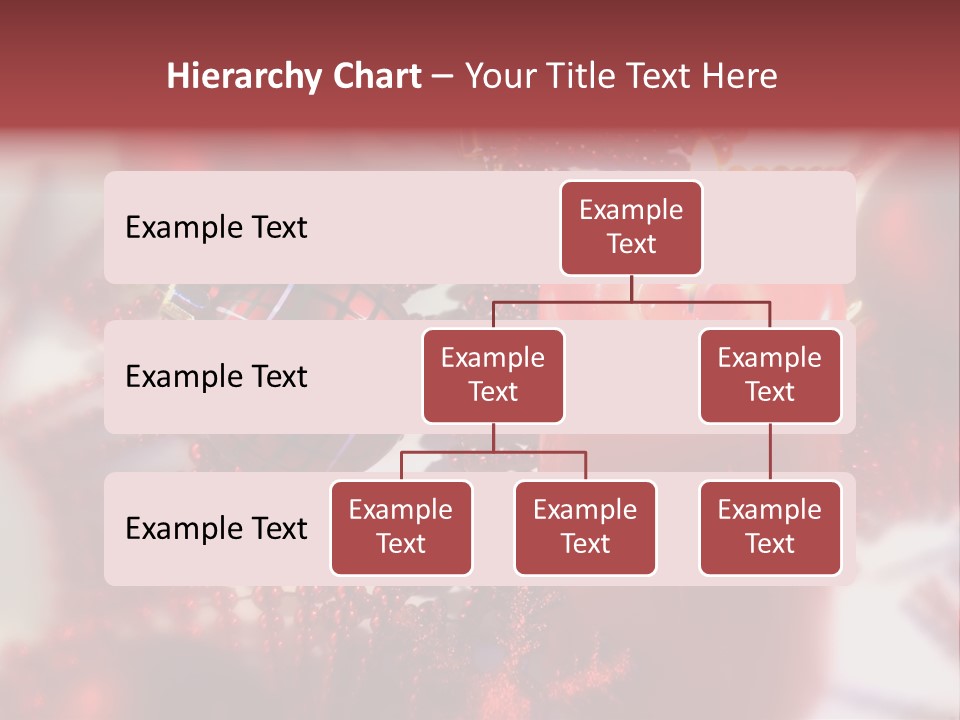 Hierarchy Chart – Your Title Text Here

Example Text

Example Text

Example Text

Example Text

Example Text

Example Text

Example Text

Example Text

Example Text